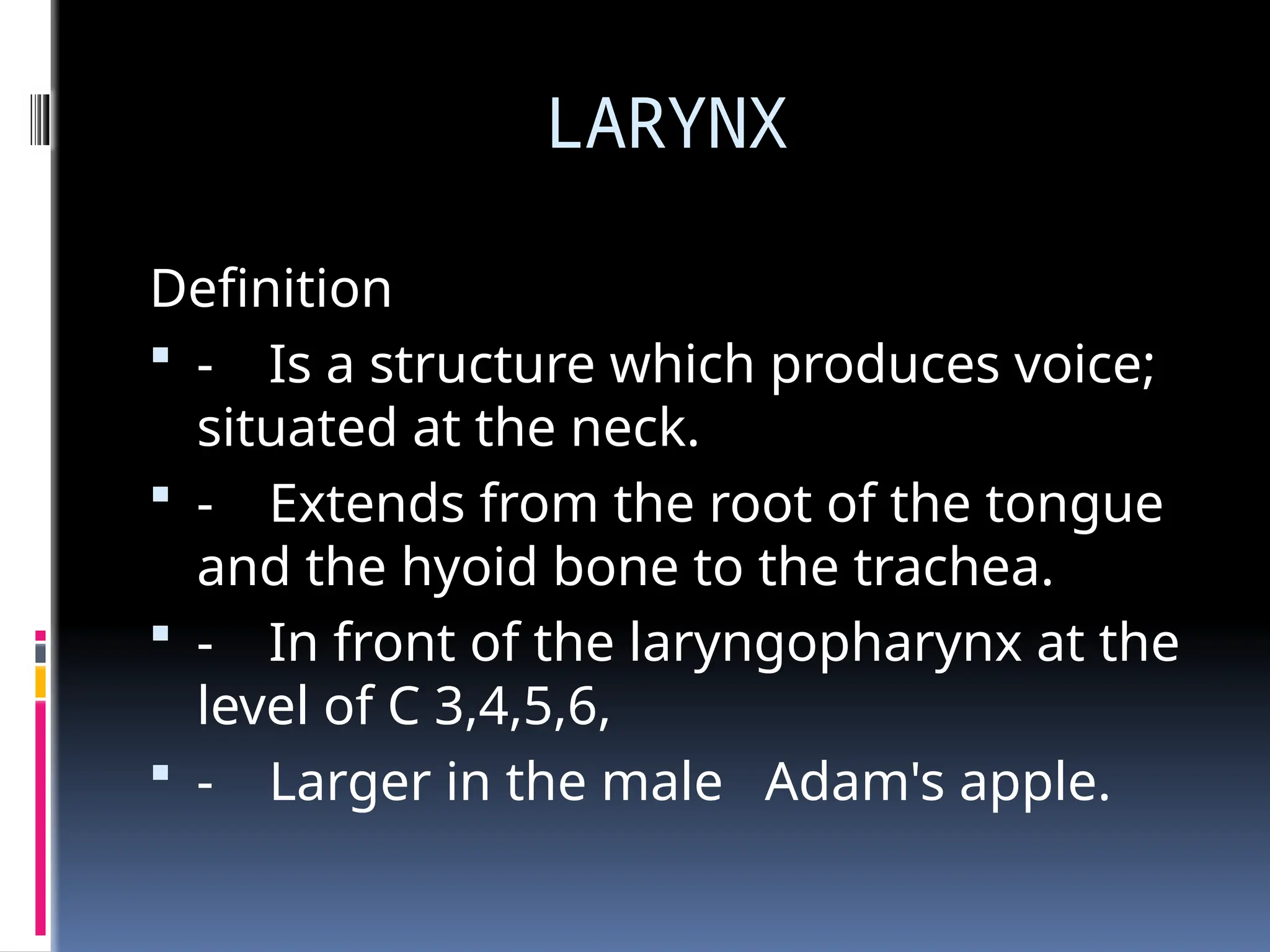 LARYNX

Definition

- Is a structure which produces voice; situated at the neck.
- Extends from the root of the tongue and the hyoid bone to the trachea.
- In front of the laryngopharynx at the level of C 3,4,5,6,
- Larger in the male Adam's apple.